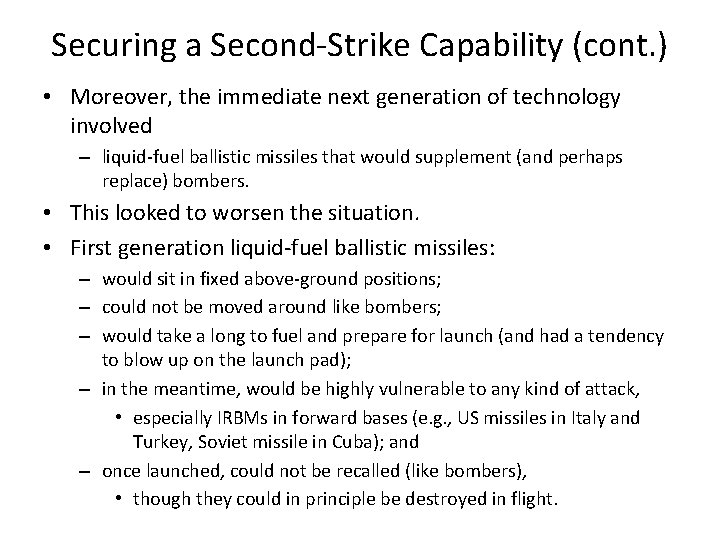 Securing a Second-Strike Capability (cont.)

• Moreover, the immediate next generation of technology involved
  – liquid-fuel ballistic missiles that would supplement (and perhaps replace) bombers.
• This looked to worsen the situation.
• First generation liquid-fuel ballistic missiles:
  – would sit in fixed above-ground positions;
  – could not be moved around like bombers;
  – would take a long to fuel and prepare for launch (and had a tendency to blow up on the launch pad);
  – in the meantime, would be highly vulnerable to any kind of attack,
    • especially IRBMs in forward bases (e.g., US missiles in Italy and Turkey, Soviet missile in Cuba); and
  – once launched, could not be recalled (like bombers),
    • though they could in principle be destroyed in flight.